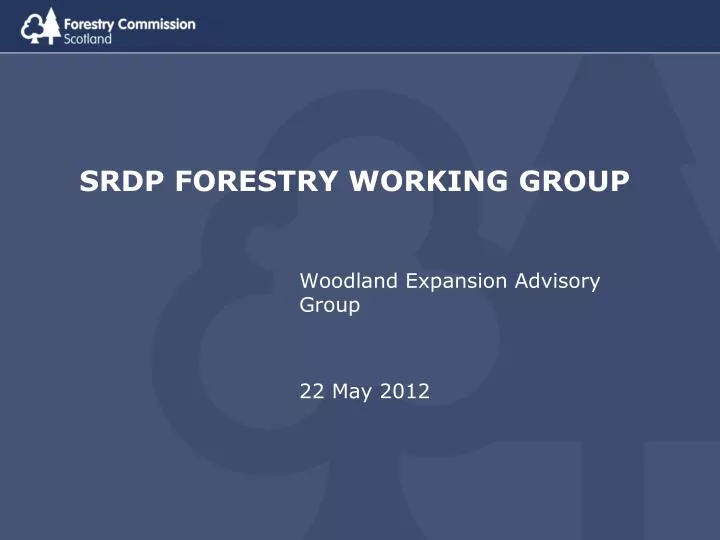 Forestry Commission
Scotland

SRDP FORESTRY WORKING GROUP

Woodland Expansion Advisory Group

22 May 2012